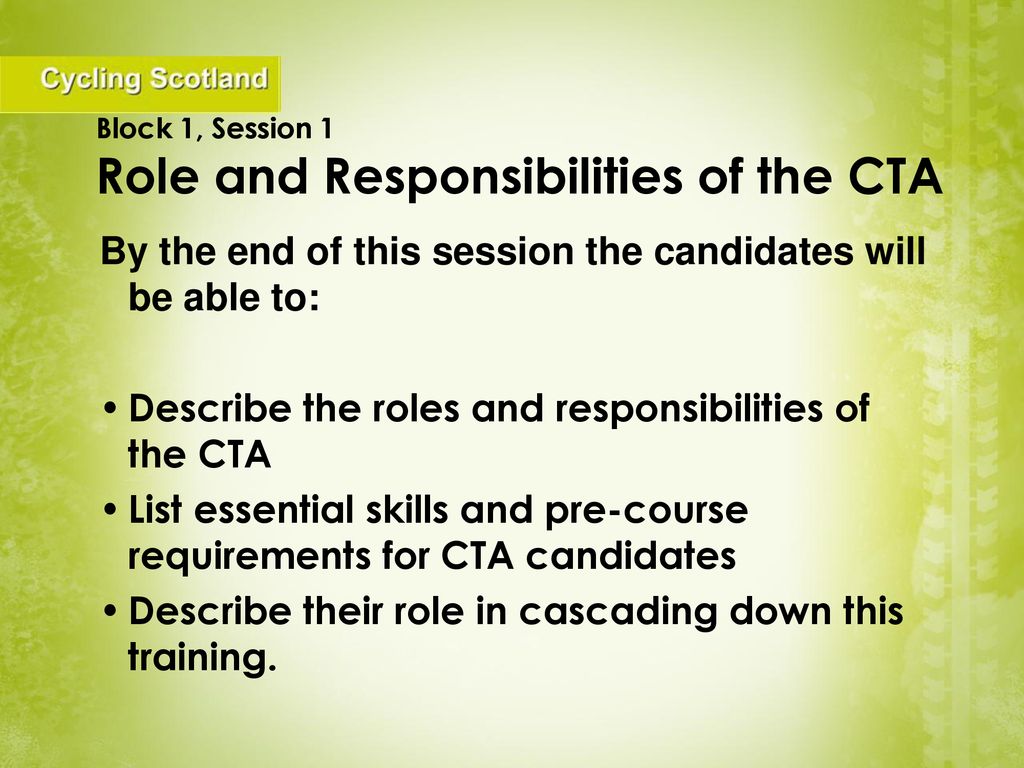 Cycling Scotland

Block 1, Session 1
Role and Responsibilities of the CTA

By the end of this session the candidates will be able to:

• Describe the roles and responsibilities of the CTA
• List essential skills and pre-course requirements for CTA candidates
• Describe their role in cascading down this training.